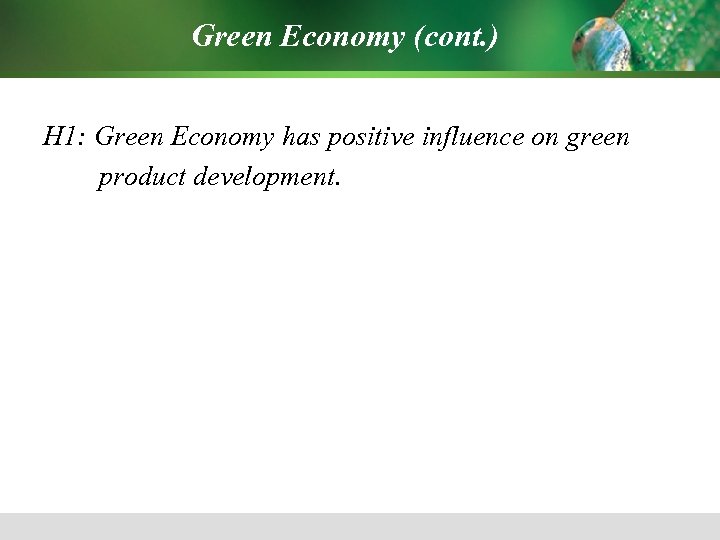 Green Economy (cont.)

H1: Green Economy has positive influence on green product development.